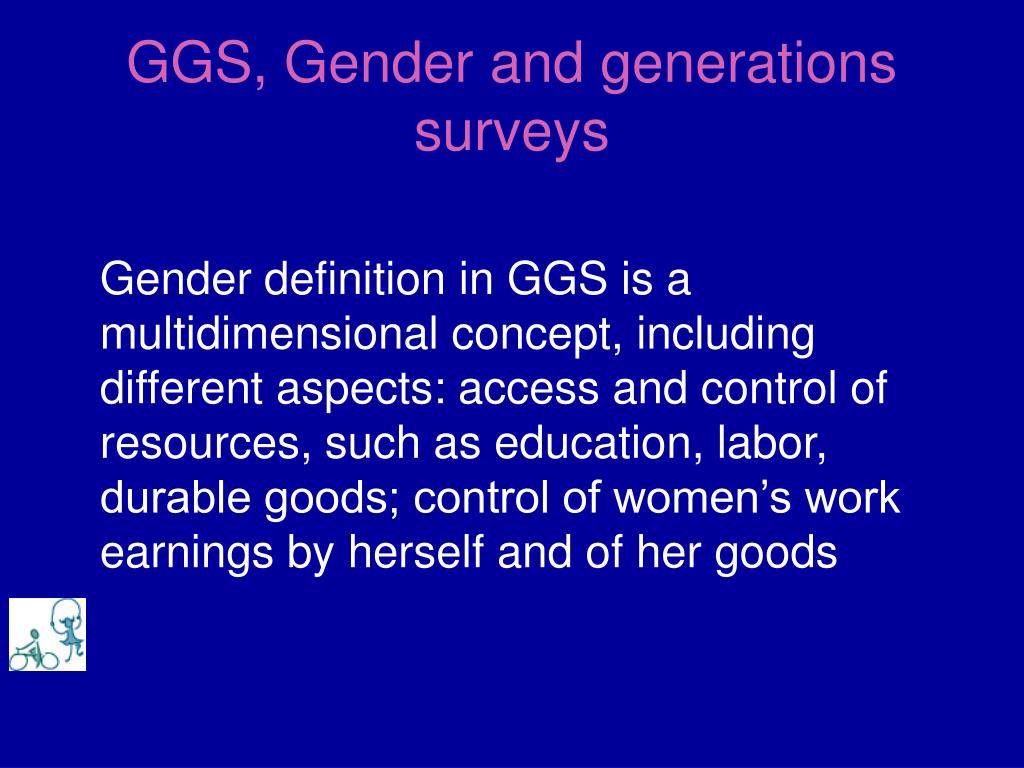 GGS, Gender and generations surveys

Gender definition in GGS is a multidimensional concept, including different aspects: access and control of resources, such as education, labor, durable goods; control of women’s work earnings by herself and of her goods